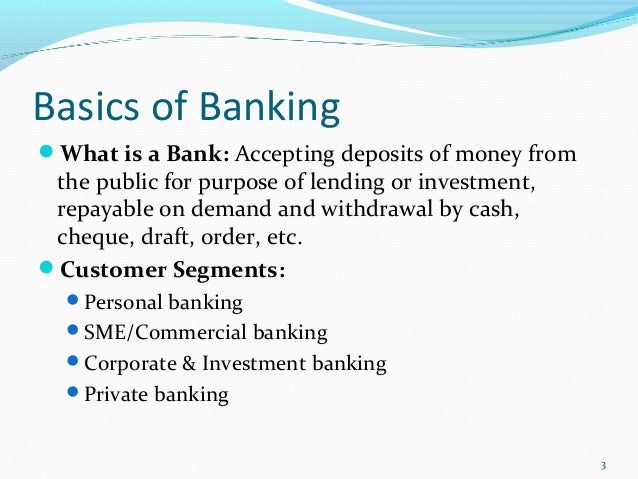 Basics of Banking

What is a Bank: Accepting deposits of money from the public for purpose of lending or investment, repayable on demand and withdrawal by cash, cheque, draft, order, etc.

Customer Segments:

Personal banking

SME/Commercial banking

Corporate & Investment banking

Private banking

3